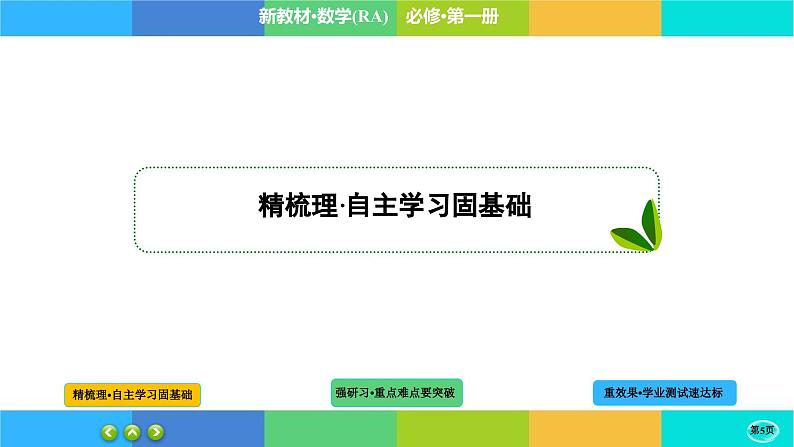 新教材·数学(RA)　必修·第一册

精梳理·自主学习固基础

精梳理·自主学习固基础

强研习·重点难点要突破

重效果·学业测试速达标

第5页